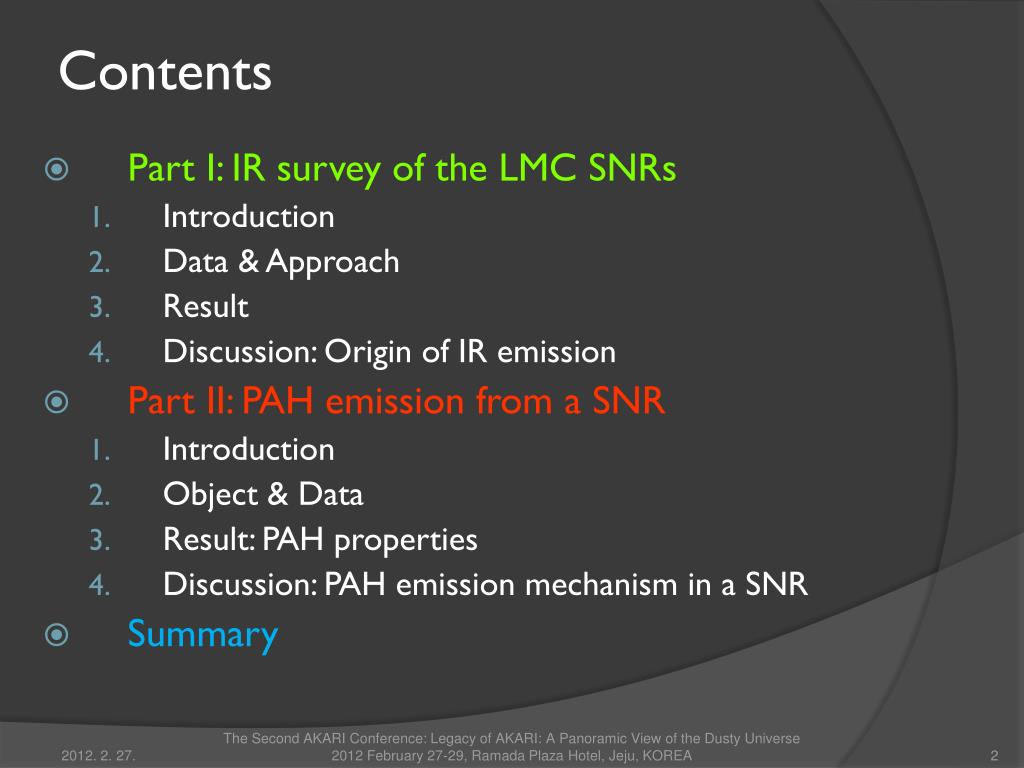 Contents

Part I: IR survey of the LMC SNRs
1. Introduction
2. Data & Approach
3. Result
4. Discussion: Origin of IR emission

Part II: PAH emission from a SNR
1. Introduction
2. Object & Data
3. Result: PAH properties
4. Discussion: PAH emission mechanism in a SNR

Summary

2012. 2. 27.

The Second AKARI Conference: Legacy of AKARI: A Panoramic View of the Dusty Universe
2012 February 27-29, Ramada Plaza Hotel, Jeju, KOREA

2